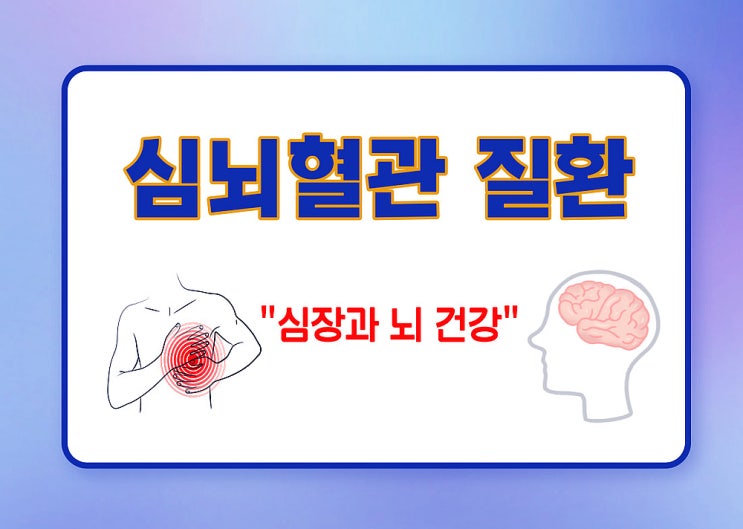 심뇌혈관 질환

"심장과 뇌 건강"